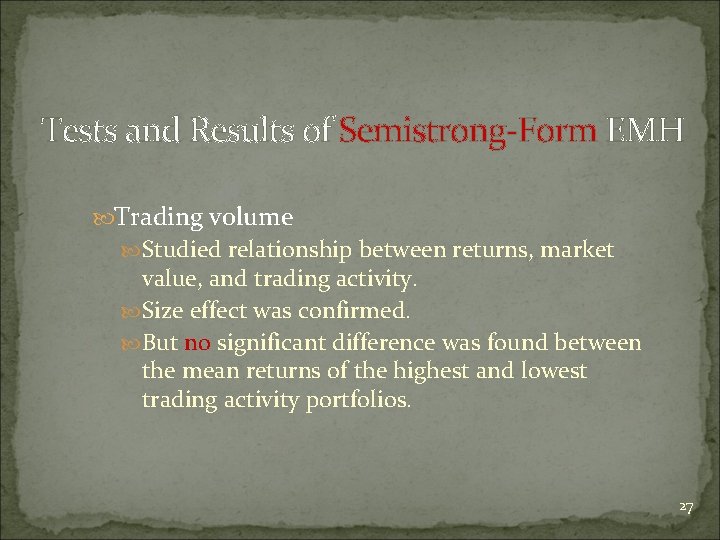 Tests and Results of Semistrong-Form EMH

Trading volume

Studied relationship between returns, market value, and trading activity.

Size effect was confirmed.

But no significant difference was found between the mean returns of the highest and lowest trading activity portfolios.

27